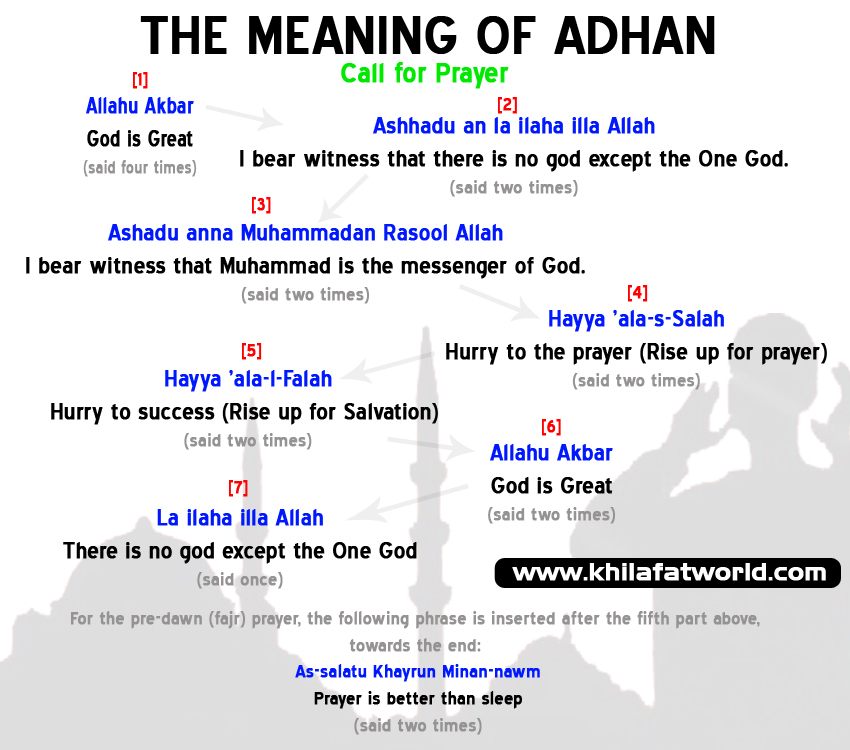 THE MEANING OF ADHAN

Call for Prayer

[1]
Allahu Akbar
God is Great
(said four times)

[2]
Ashhadu an la ilaha illa Allah
I bear witness that there is no god except the One God.
(said two times)

[3]
Ashadu anna Muhammadan Rasool Allah
I bear witness that Muhammad is the messenger of God.
(said two times)

[4]
Hayya 'ala-s-Salah
Hurry to the prayer (Rise up for prayer)
(said two times)

[5]
Hayya 'ala-l-Falah
Hurry to success (Rise up for Salvation)
(said two times)

[6]
Allahu Akbar
God is Great
(said two times)

[7]
La ilaha illa Allah
There is no god except the One God
(said once)

www.khilafatworld.com

For the pre-dawn (fajr) prayer, the following phrase is inserted after the fifth part above, towards the end:

As-salatu Khayrun Minan-nawm
Prayer is better than sleep
(said two times)